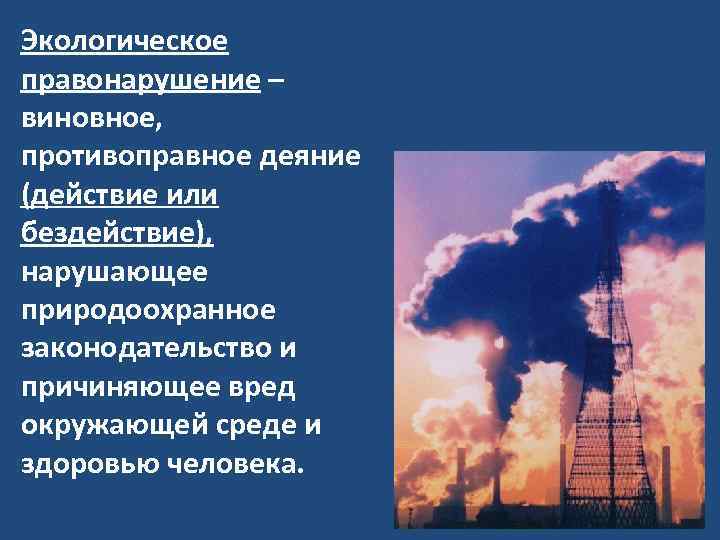 Экологическое правонарушение – виновное, противоправное деяние (действие или бездействие), нарушающее природоохранное законодательство и причиняющее вред окружающей среде и здоровью человека.